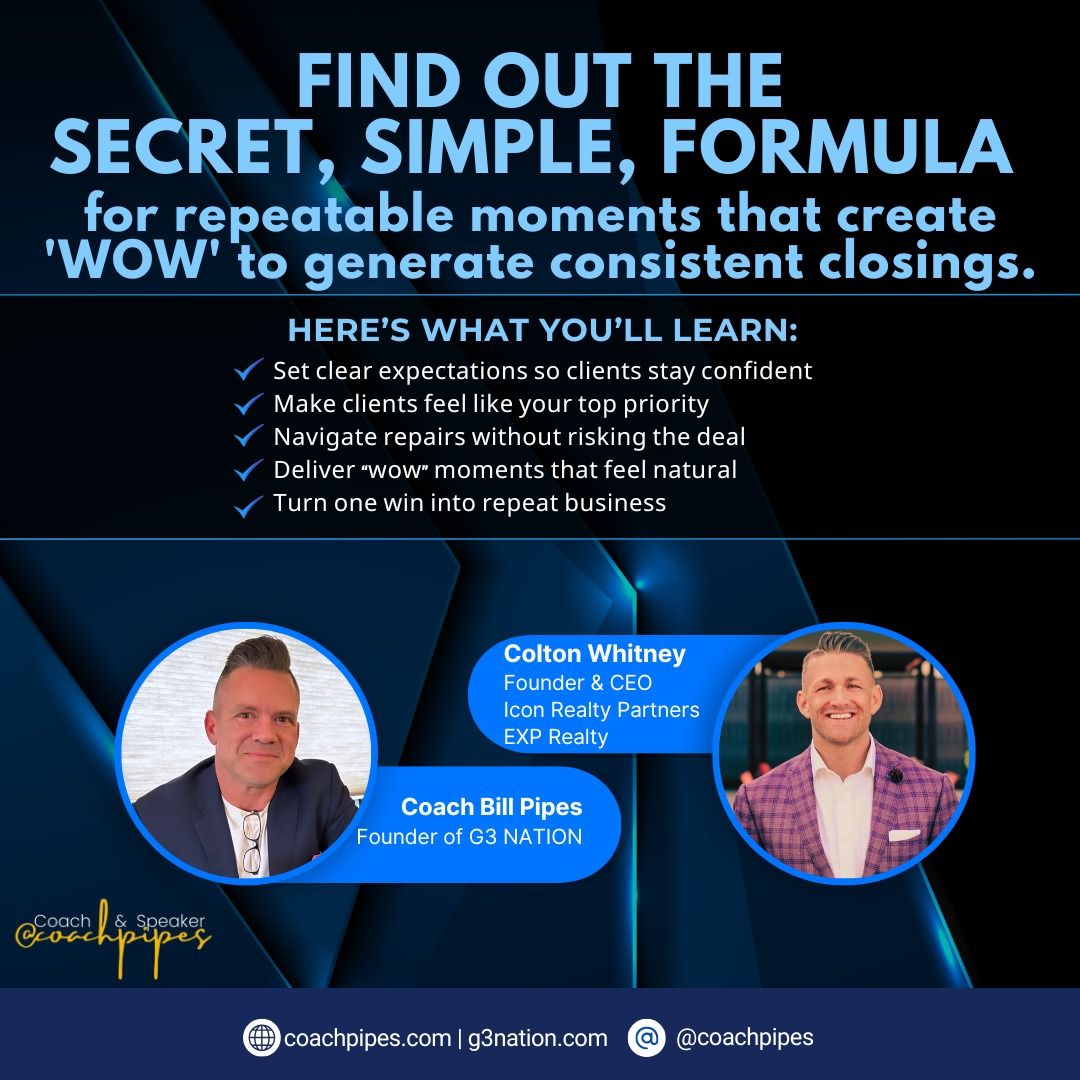 FIND OUT THE SECRET, SIMPLE, FORMULA

for repeatable moments that create 'WOW' to generate consistent closings.

HERE'S WHAT YOU'LL LEARN:

Set clear expectations so clients stay confident
Make clients feel like your top priority
Navigate repairs without risking the deal
Deliver "wow" moments that feel natural
Turn one win into repeat business

Colton Whitney
Founder & CEO
Icon Realty Partners
EXP Realty

Coach Bill Pipes
Founder of G3 NATION

Coach & Speaker
@coachpipes

coachpipes.com | g3nation.com @coachpipes